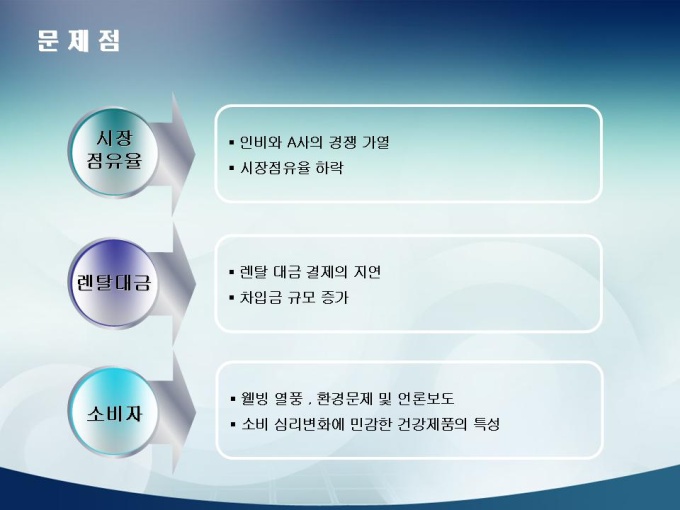 문 제 점

시장
점유율

▪ 인비와 A사의 경쟁 가열
▪ 시장점유율 하락

렌탈대금

▪ 렌탈 대금 결제의 지연
▪ 차입금 규모 증가

소비자

▪ 웰빙 열풍 , 환경문제 및 언론보도
▪ 소비 심리변화에 민감한 건강제품의 특성